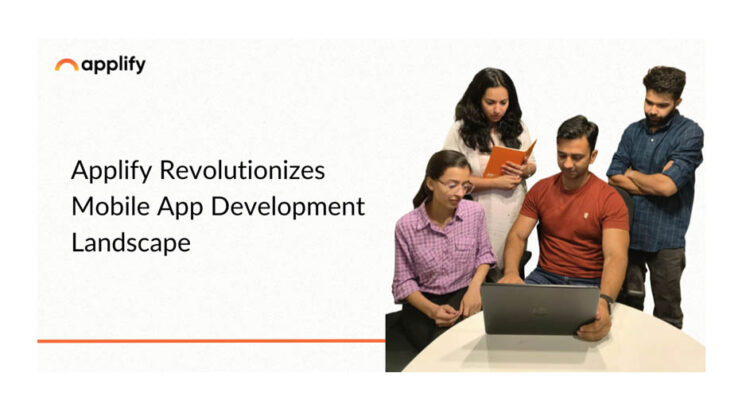 applify

Applify Revolutionizes Mobile App Development Landscape